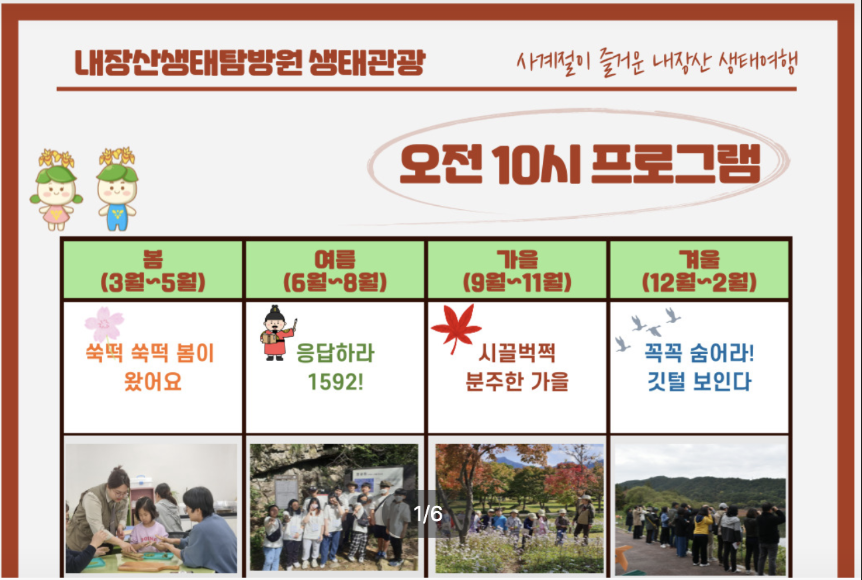 내장산생태탐방원 생태관광

사계절이 즐거운 내장산 생태여행

오전 10시 프로그램

| 봄 (3월~5월) | 여름 (6월~8월) | 가을 (9월~11월) | 겨울 (12월~2월) |
|---|---|---|---|
| 쑥떡 쑥떡 봄이 왔어요 | 응답하라 1592! | 시끌벅쩍 분주한 가을 | 꼭꼭 숨어라! 깃털 보인다 |

1/6